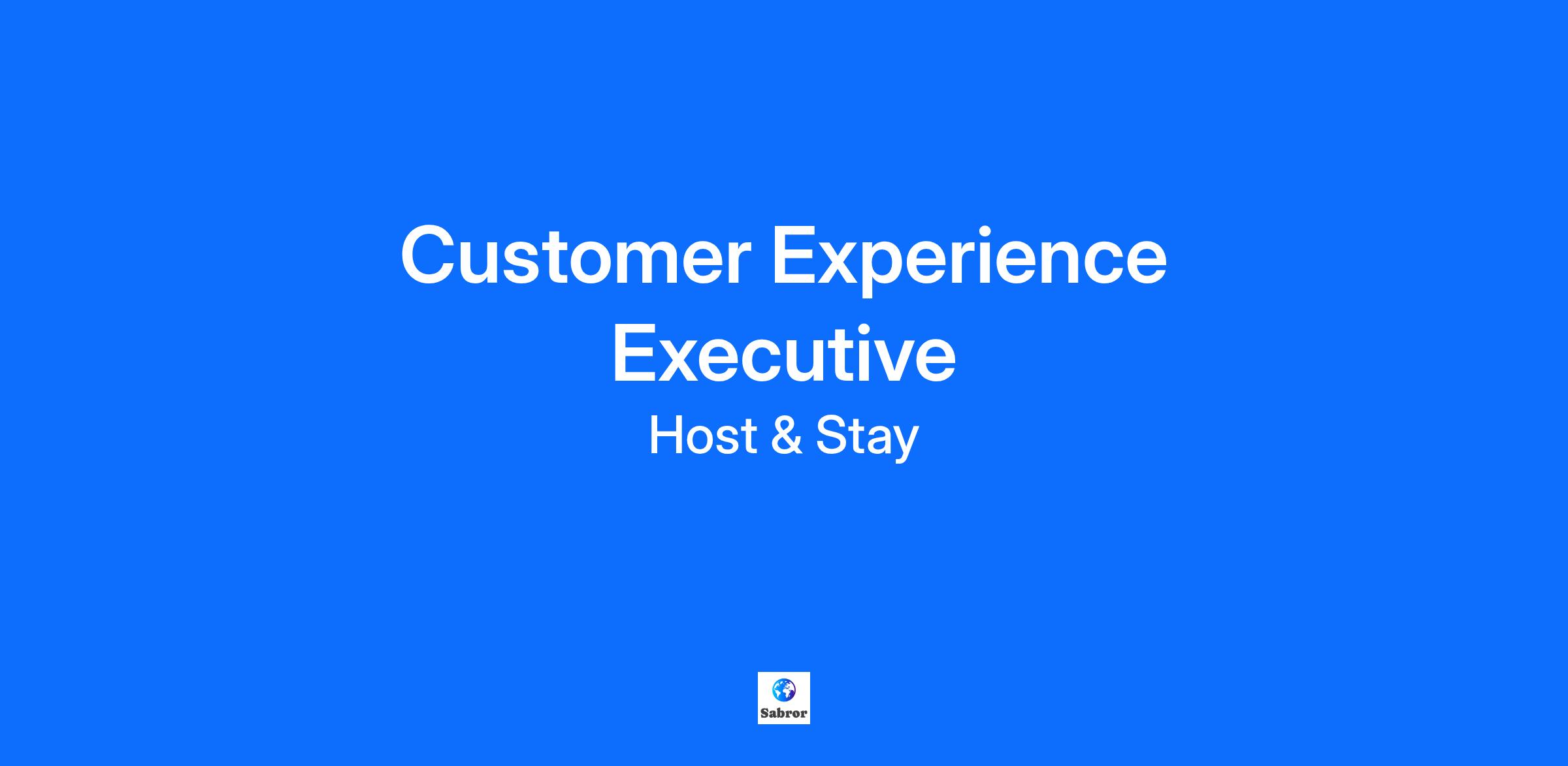 Customer Experience Executive

Host & Stay

Sabror